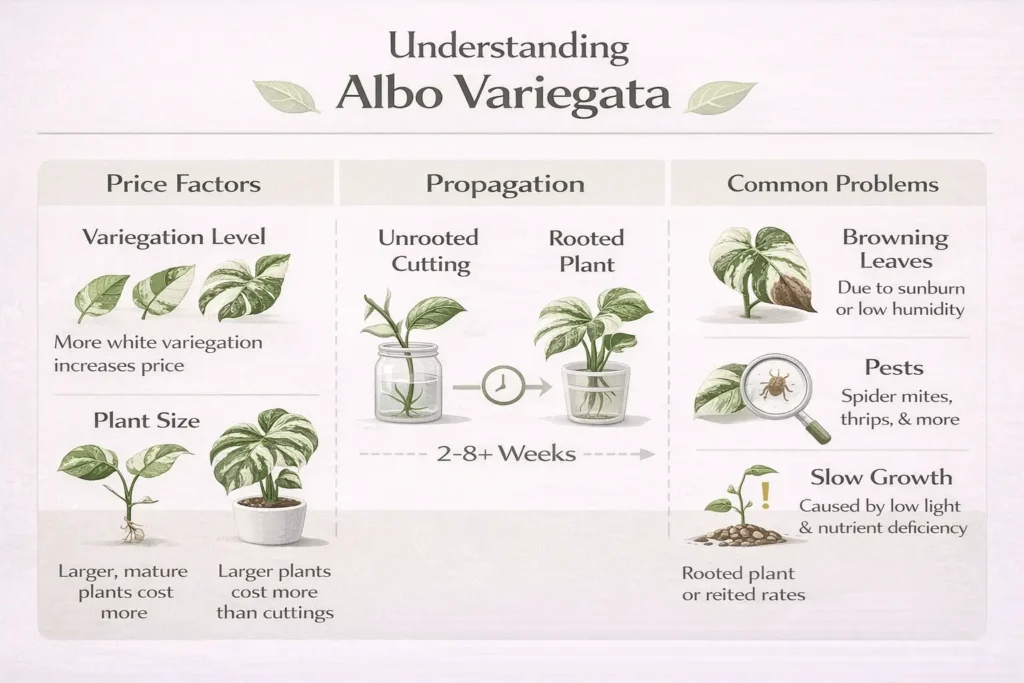 Understanding
Albo Variegata

Price Factors

Variegation Level

More white variegation increases price

Plant Size

Larger, mature plants cost more

Larger plants cost more than cuttings

Propagation

Unrooted Cutting

Rooted Plant

2–8+ Weeks

Common Problems

Browning Leaves

Due to sunburn or low humidity

Pests

Spider mites, thrips, & more

Slow Growth

Caused by low light & nutrient deficiency

Rooted plant or reited rates